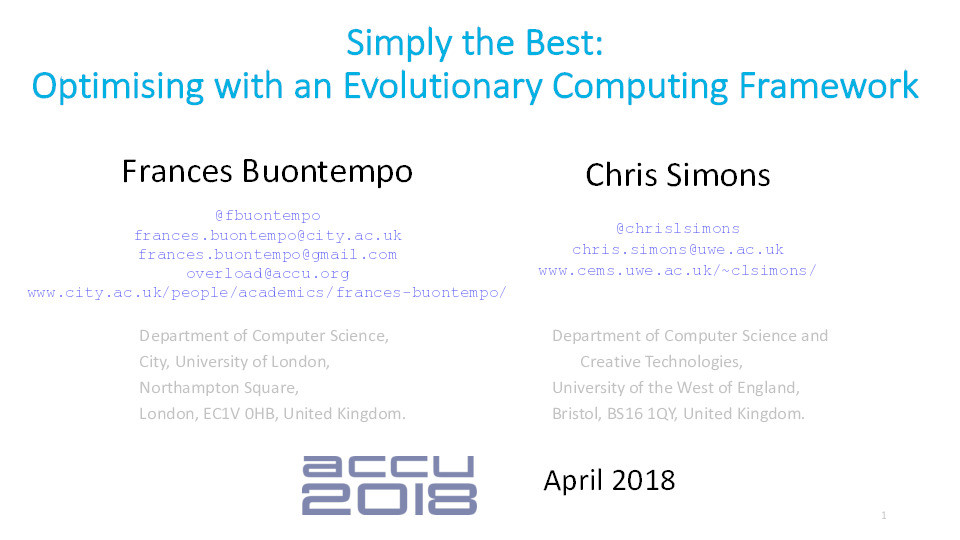 Simply the Best:
Optimising with an Evolutionary Computing Framework

Frances Buontempo

@fbuontempo
frances.buontempo@city.ac.uk
frances.buontempo@gmail.com
overload@accu.org
www.city.ac.uk/people/academics/frances-buontempo/

Department of Computer Science,
City, University of London,
Northampton Square,
London, EC1V 0HB, United Kingdom.

Chris Simons

@chrislsimons
chris.simons@uwe.ac.uk
www.cems.uwe.ac.uk/~clsimons/

Department of Computer Science and Creative Technologies,
University of the West of England,
Bristol, BS16 1QY, United Kingdom.

accu 2018

April 2018

1